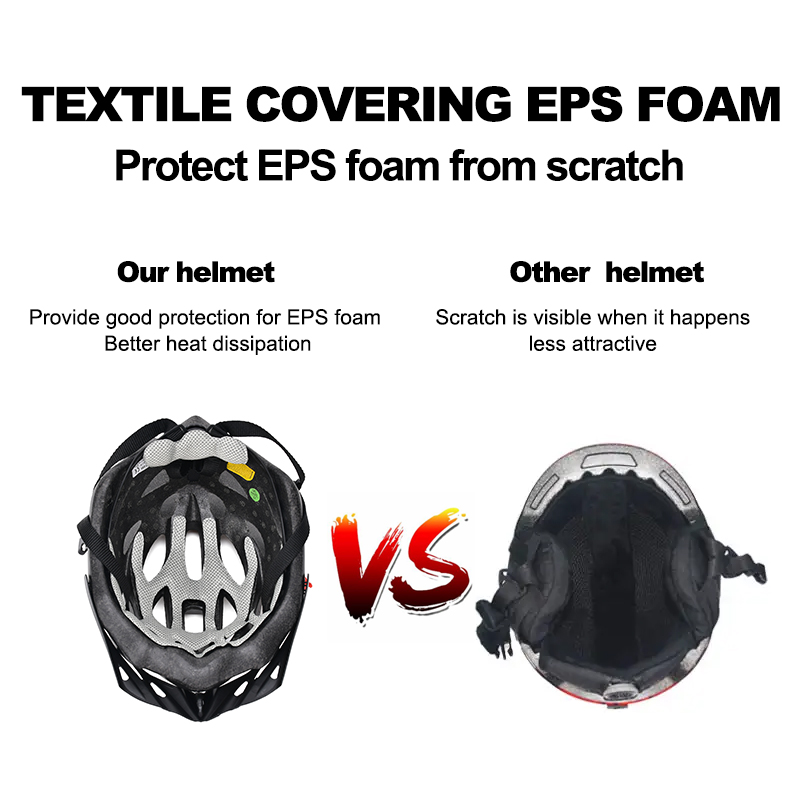 TEXTILE COVERING EPS FOAM
Protect EPS foam from scratch

Our helmet
Provide good protection for EPS foam
Better heat dissipation

Other helmet
Scratch is visible when it happens
less attractive

VS